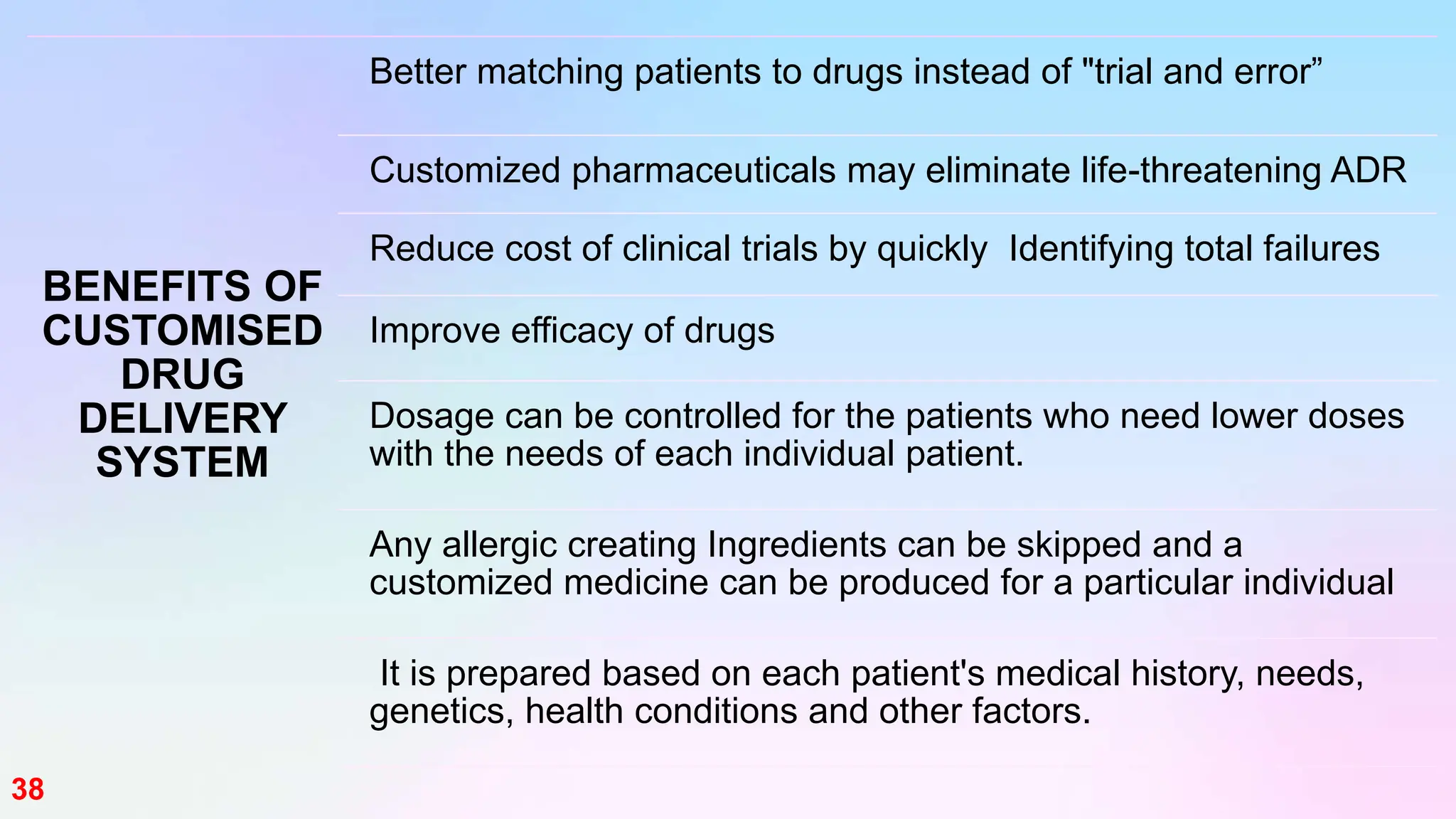 BENEFITS OF CUSTOMISED DRUG DELIVERY SYSTEM

Better matching patients to drugs instead of "trial and error”

Customized pharmaceuticals may eliminate life-threatening ADR

Reduce cost of clinical trials by quickly Identifying total failures

Improve efficacy of drugs

Dosage can be controlled for the patients who need lower doses with the needs of each individual patient.

Any allergic creating Ingredients can be skipped and a customized medicine can be produced for a particular individual

It is prepared based on each patient's medical history, needs, genetics, health conditions and other factors.

38